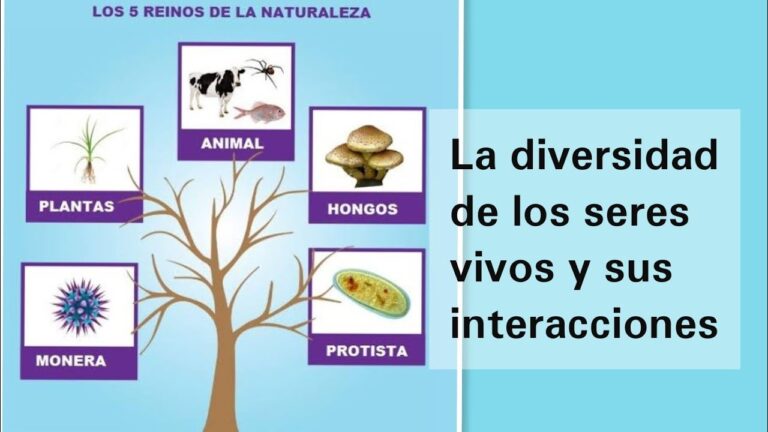 LOS 5 REINOS DE LA NATURALEZA

ANIMAL

PLANTAS

HONGOS

MONERA

PROTISTA

La diversidad de los seres vivos y sus interacciones